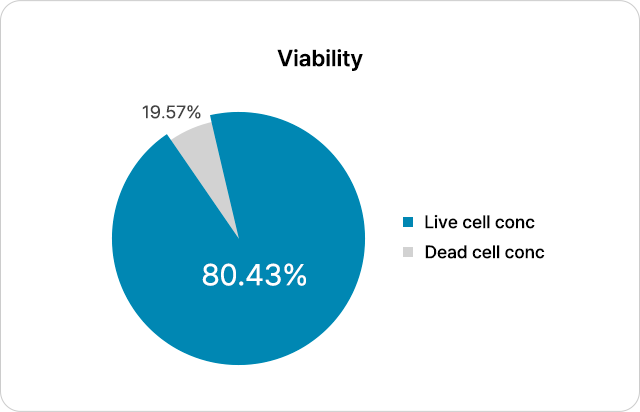 Viability

19.57%

80.43%

Live cell conc
Dead cell conc